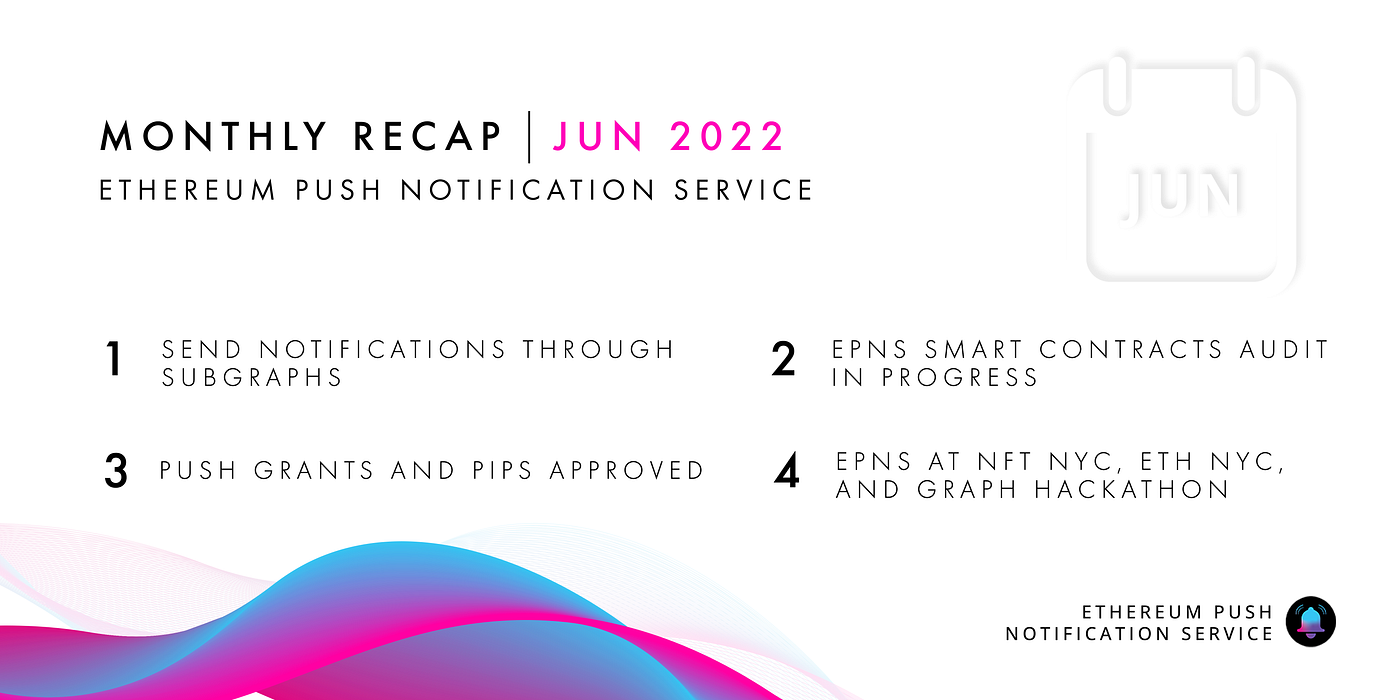 MONTHLY RECAP | JUN 2022

ETHEREUM PUSH NOTIFICATION SERVICE

JUN

1 SEND NOTIFICATIONS THROUGH SUBGRAPHS

2 EPNS SMART CONTRACTS AUDIT IN PROGRESS

3 PUSH GRANTS AND PIPS APPROVED

4 EPNS AT NFT NYC, ETH NYC, AND GRAPH HACKATHON

ETHEREUM PUSH NOTIFICATION SERVICE